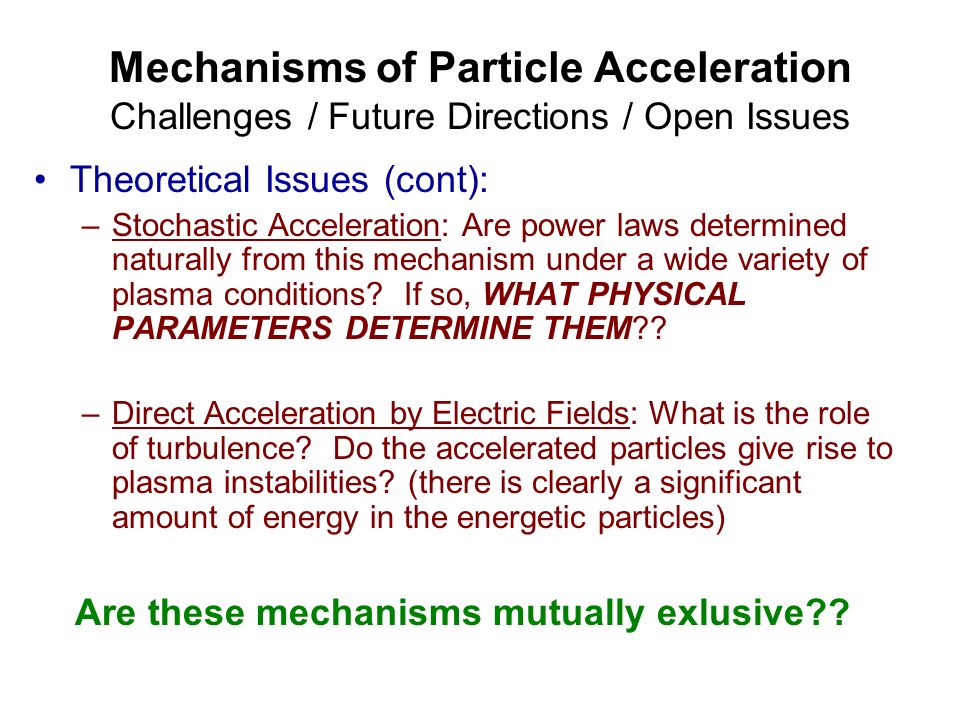 Mechanisms of Particle Acceleration
Challenges / Future Directions / Open Issues

• Theoretical Issues (cont):

– Stochastic Acceleration: Are power laws determined naturally from this mechanism under a wide variety of plasma conditions? If so, WHAT PHYSICAL PARAMETERS DETERMINE THEM??

– Direct Acceleration by Electric Fields: What is the role of turbulence? Do the accelerated particles give rise to plasma instabilities? (there is clearly a significant amount of energy in the energetic particles)

Are these mechanisms mutually exlusive??